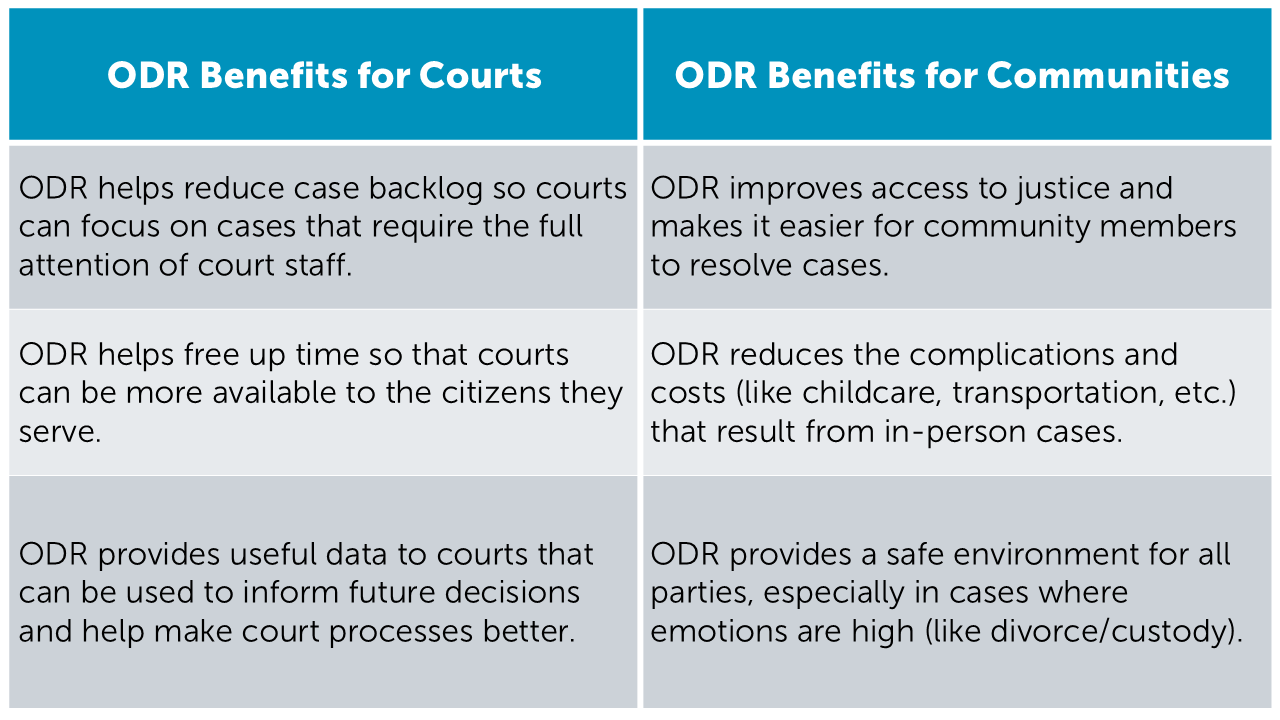 | ODR Benefits for Courts | ODR Benefits for Communities |
|---|---|
| ODR helps reduce case backlog so courts can focus on cases that require the full attention of court staff. | ODR improves access to justice and makes it easier for community members to resolve cases. |
| ODR helps free up time so that courts can be more available to the citizens they serve. | ODR reduces the complications and costs (like childcare, transportation, etc.) that result from in-person cases. |
| ODR provides useful data to courts that can be used to inform future decisions and help make court processes better. | ODR provides a safe environment for all parties, especially in cases where emotions are high (like divorce/custody). |